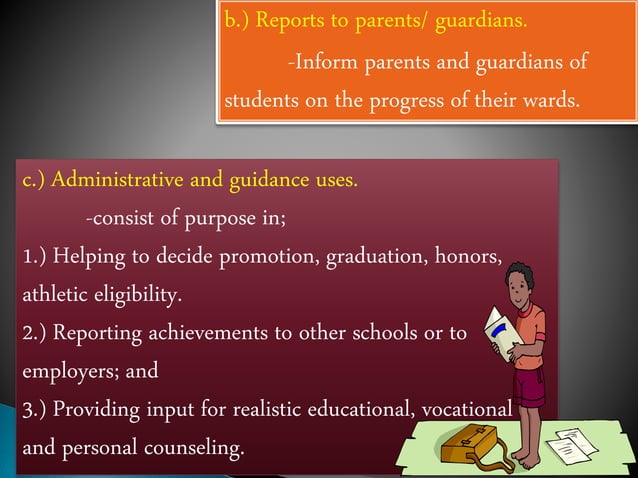 b.) Reports to parents/ guardians.

-Inform parents and guardians of students on the progress of their wards.

c.) Administrative and guidance uses.

-consist of purpose in;

1.) Helping to decide promotion, graduation, honors, athletic eligibility.

2.) Reporting achievements to other schools or to employers; and

3.) Providing input for realistic educational, vocational and personal counseling.